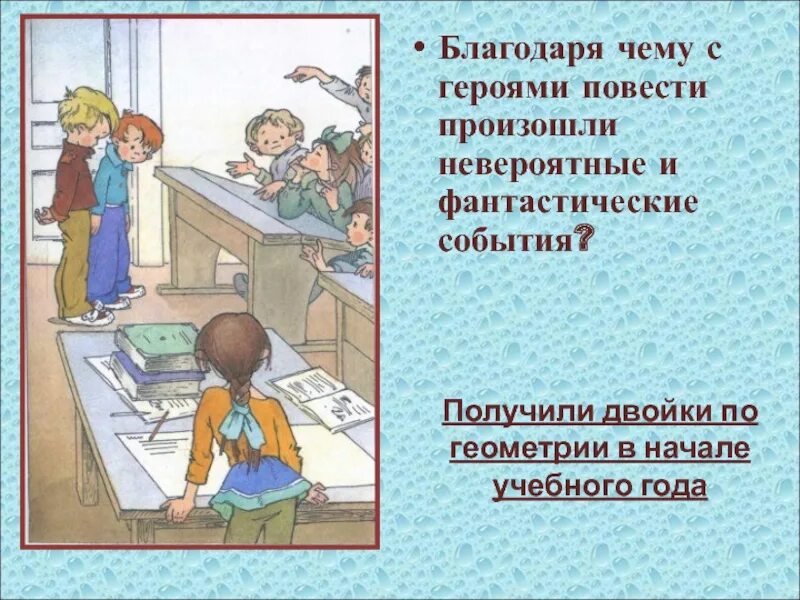 • Благодаря чему с героями повести произошли невероятные и фантастические события?

Получили двойки по геометрии в начале учебного года